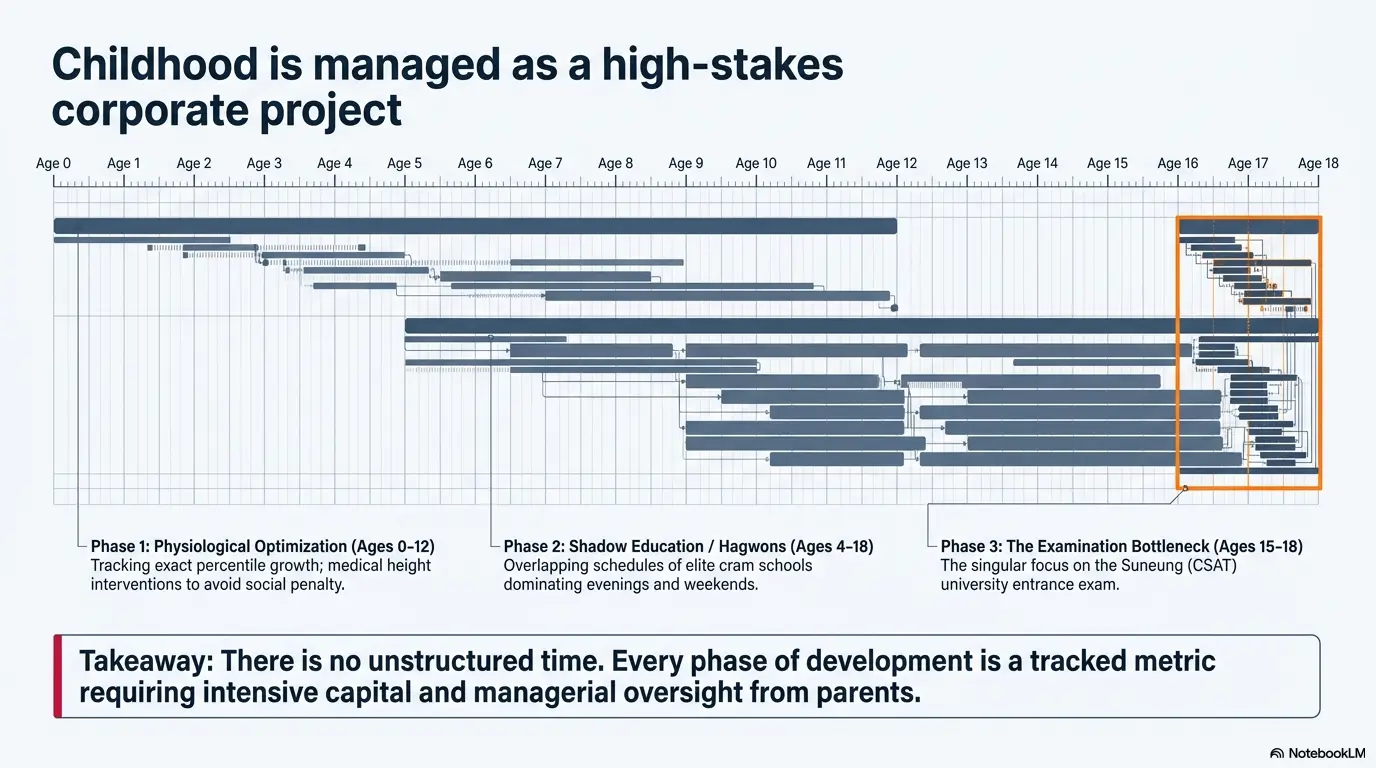 Childhood is managed as a high-stakes corporate project

Age 0 Age 1 Age 2 Age 3 Age 4 Age 5 Age 6 Age 7 Age 8 Age 9 Age 10 Age 11 Age 12 Age 13 Age 14 Age 15 Age 16 Age 17 Age 18

Phase 1: Physiological Optimization (Ages 0–12)
Tracking exact percentile growth; medical height interventions to avoid social penalty.

Phase 2: Shadow Education / Hagwons (Ages 4–18)
Overlapping schedules of elite cram schools dominating evenings and weekends.

Phase 3: The Examination Bottleneck (Ages 15–18)
The singular focus on the Suneung (CSAT) university entrance exam.

Takeaway: There is no unstructured time. Every phase of development is a tracked metric requiring intensive capital and managerial oversight from parents.

NotebookLM